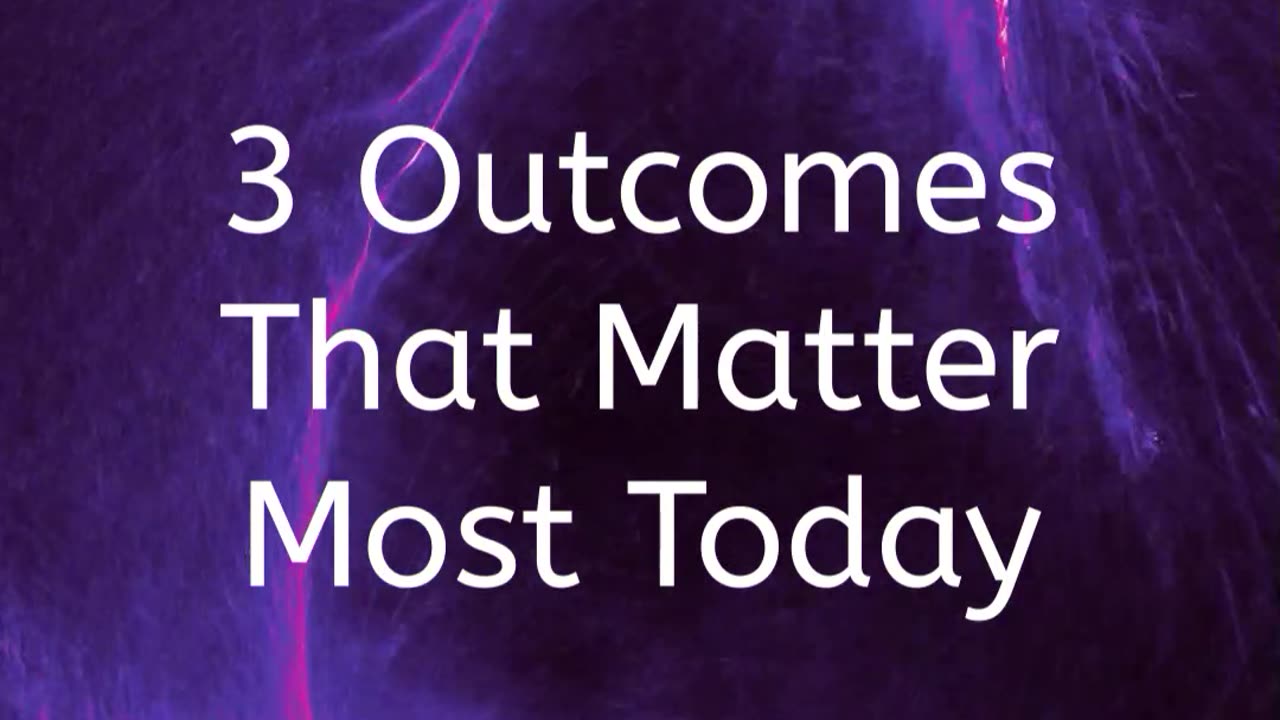 3 Outcomes That Matter Most Today